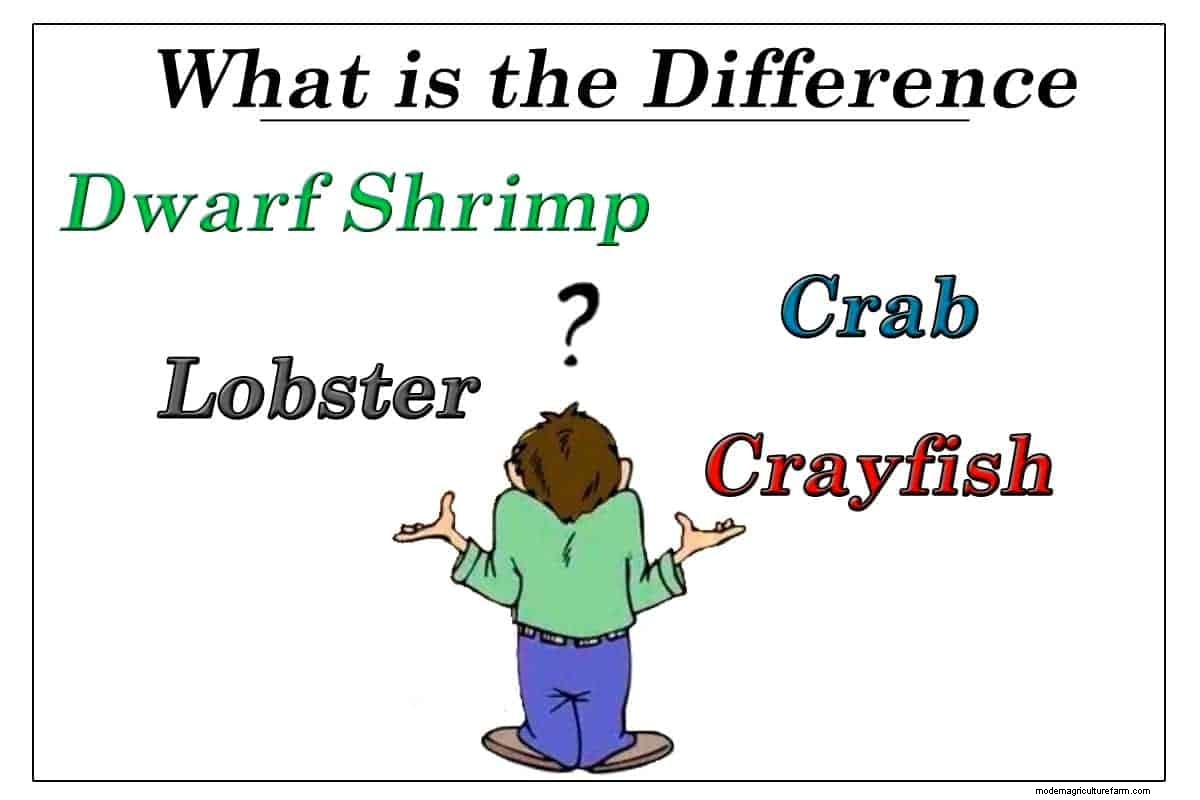 What is the Difference

Dwarf Shrimp

?

Crab

Lobster

Crayfish

modernagriculturefarm.com